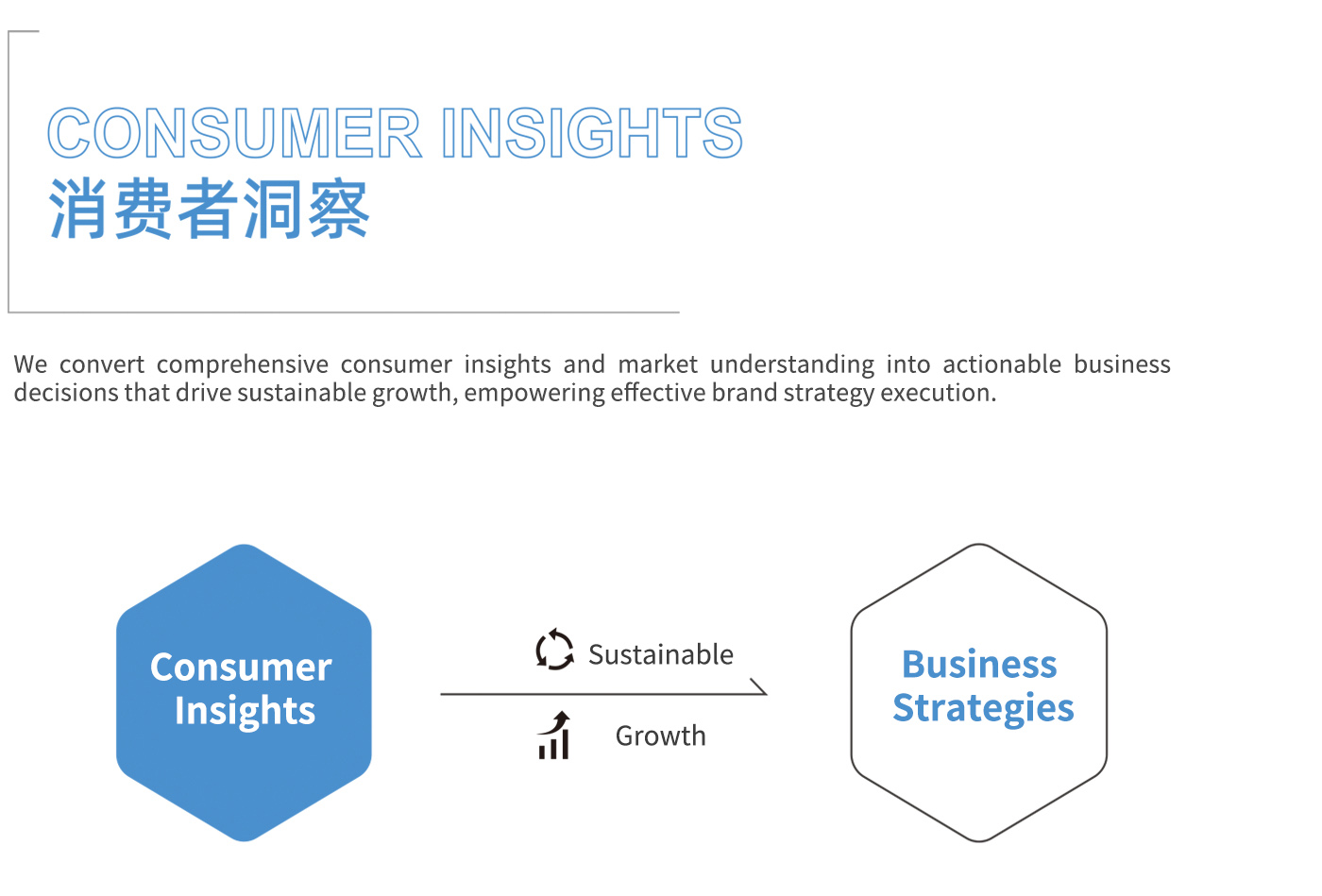 CONSUMER INSIGHTS
消费者洞察

We convert comprehensive consumer insights and market understanding into actionable business decisions that drive sustainable growth, empowering effective brand strategy execution.

Consumer Insights

Sustainable

Growth

Business Strategies